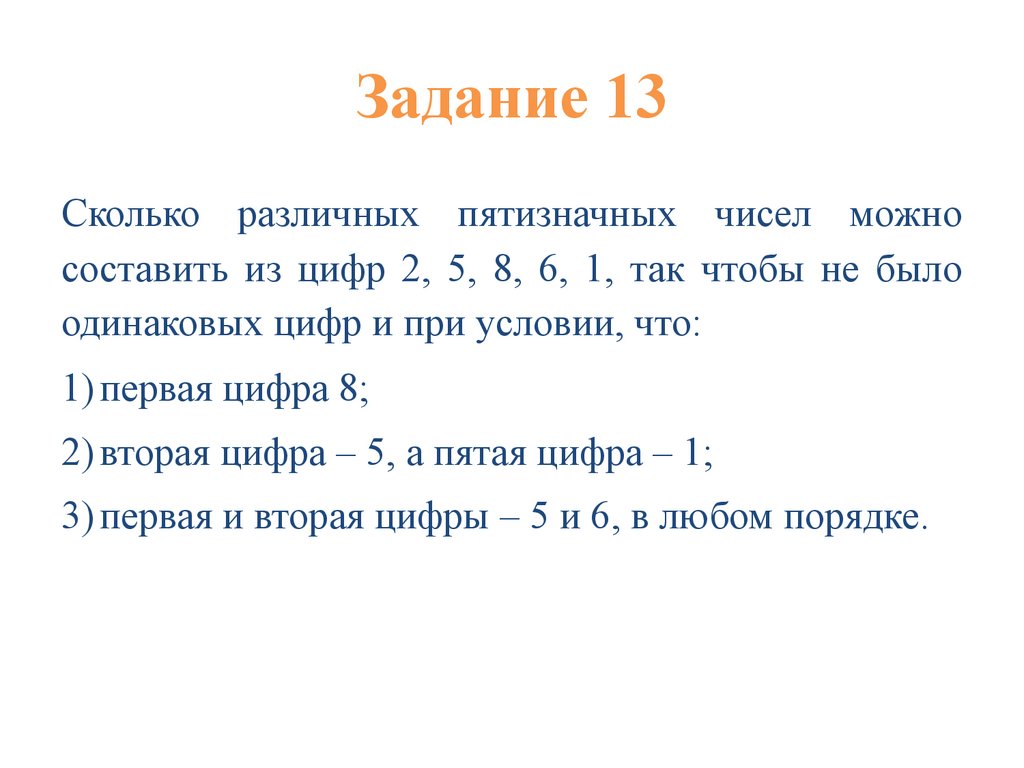 Задание 13

Сколько различных пятизначных чисел можно составить из цифр 2, 5, 8, 6, 1, так чтобы не было одинаковых цифр и при условии, что:

1) первая цифра 8;

2) вторая цифра – 5, а пятая цифра – 1;

3) первая и вторая цифры – 5 и 6, в любом порядке.